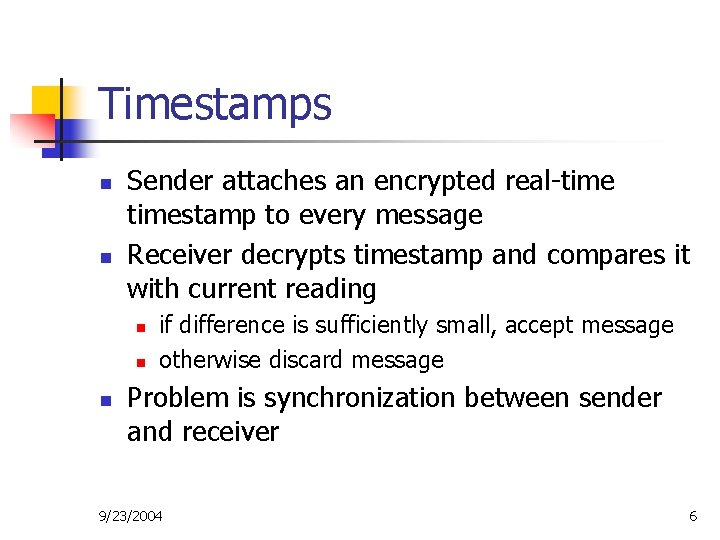 Timestamps

- Sender attaches an encrypted real-time timestamp to every message
- Receiver decrypts timestamp and compares it with current reading
  - if difference is sufficiently small, accept message
  - otherwise discard message
- Problem is synchronization between sender and receiver

9/23/2004

6